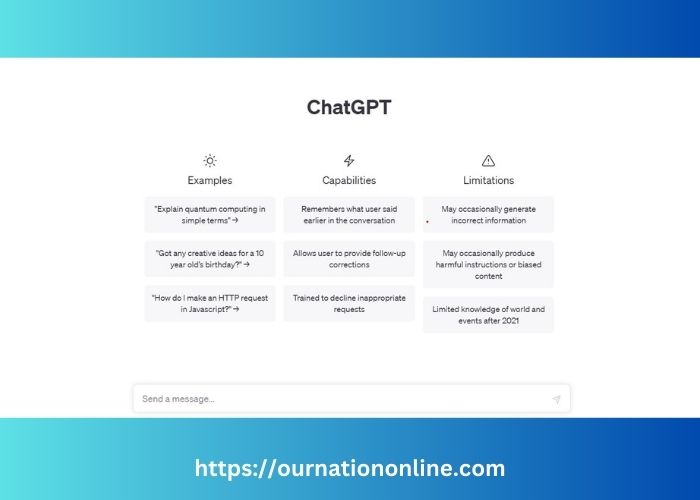 ChatGPT

Examples

"Explain quantum computing in simple terms" →

"Got any creative ideas for a 10 year old's birthday?" →

"How do I make an HTTP request in Javascript?" →

Capabilities

Remembers what user said earlier in the conversation

Allows user to provide follow-up corrections

Trained to decline inappropriate requests

Limitations

May occasionally generate incorrect information

May occasionally produce harmful instructions or biased content

Limited knowledge of world and events after 2021

Send a message...

https://ournationonline.com